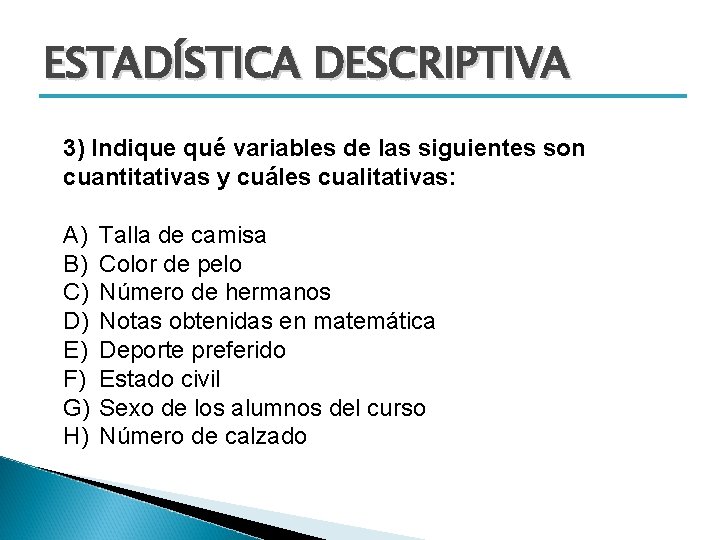 ESTADÍSTICA DESCRIPTIVA

3) Indique qué variables de las siguientes son cuantitativas y cuáles cualitativas:

A) Talla de camisa
B) Color de pelo
C) Número de hermanos
D) Notas obtenidas en matemática
E) Deporte preferido
F) Estado civil
G) Sexo de los alumnos del curso
H) Número de calzado